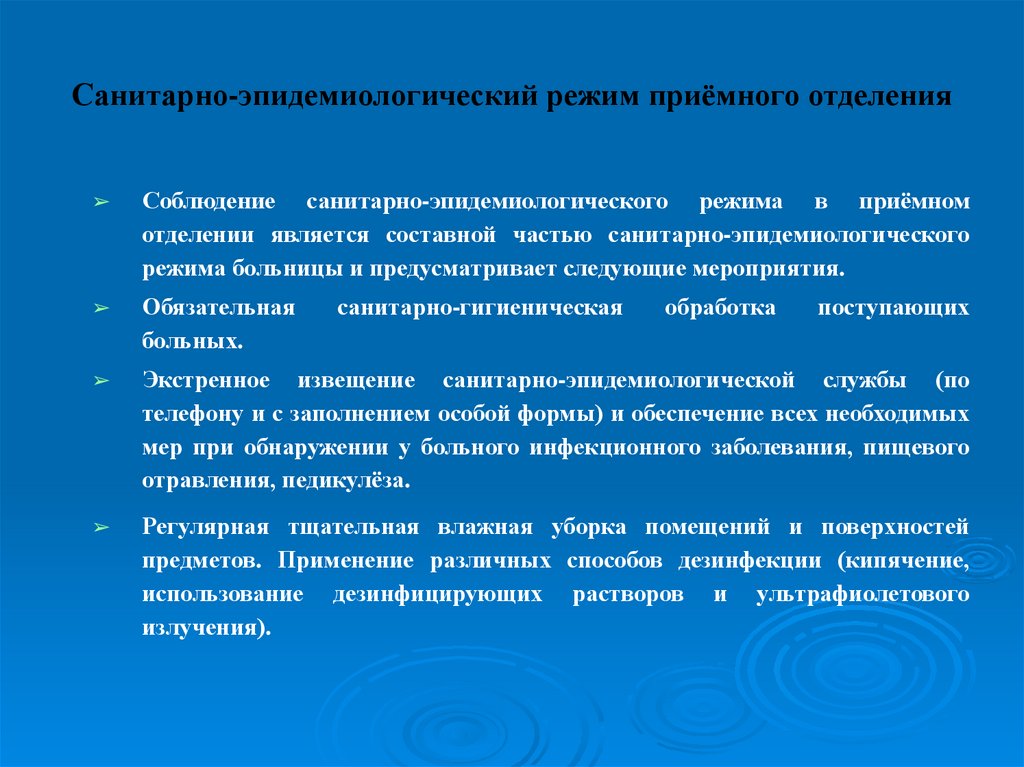 Санитарно-эпидемиологический режим приёмного отделения

➢ Соблюдение санитарно-эпидемиологического режима в приёмном отделении является составной частью санитарно-эпидемиологического режима больницы и предусматривает следующие мероприятия.

➢ Обязательная санитарно-гигиеническая обработка поступающих больных.

➢ Экстренное извещение санитарно-эпидемиологической службы (по телефону и с заполнением особой формы) и обеспечение всех необходимых мер при обнаружении у больного инфекционного заболевания, пищевого отравления, педикулёза.

➢ Регулярная тщательная влажная уборка помещений и поверхностей предметов. Применение различных способов дезинфекции (кипячение, использование дезинфицирующих растворов и ультрафиолетового излучения).